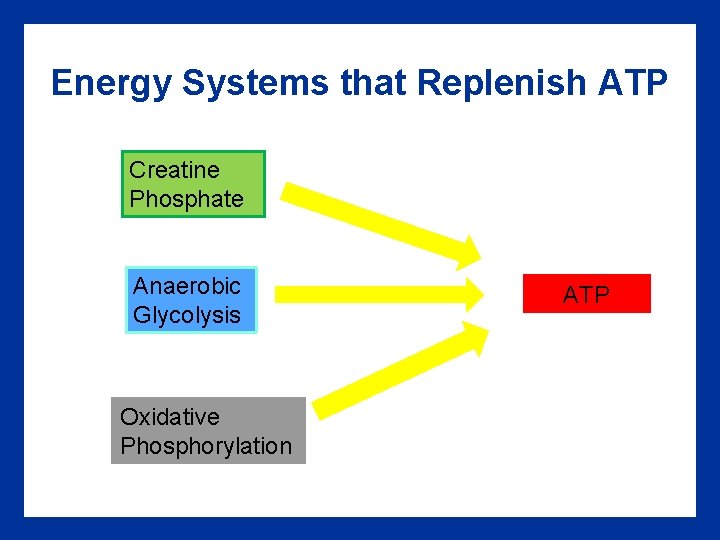 Energy Systems that Replenish ATP

Creatine Phosphate

Anaerobic Glycolysis

Oxidative Phosphorylation

ATP